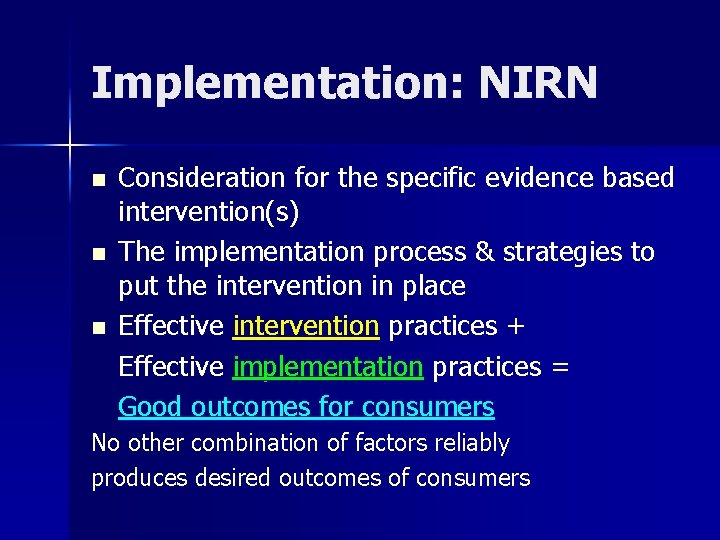 Implementation: NIRN

- Consideration for the specific evidence based intervention(s)
- The implementation process & strategies to put the intervention in place
- Effective intervention practices +
  Effective implementation practices =
  Good outcomes for consumers

No other combination of factors reliably produces desired outcomes of consumers